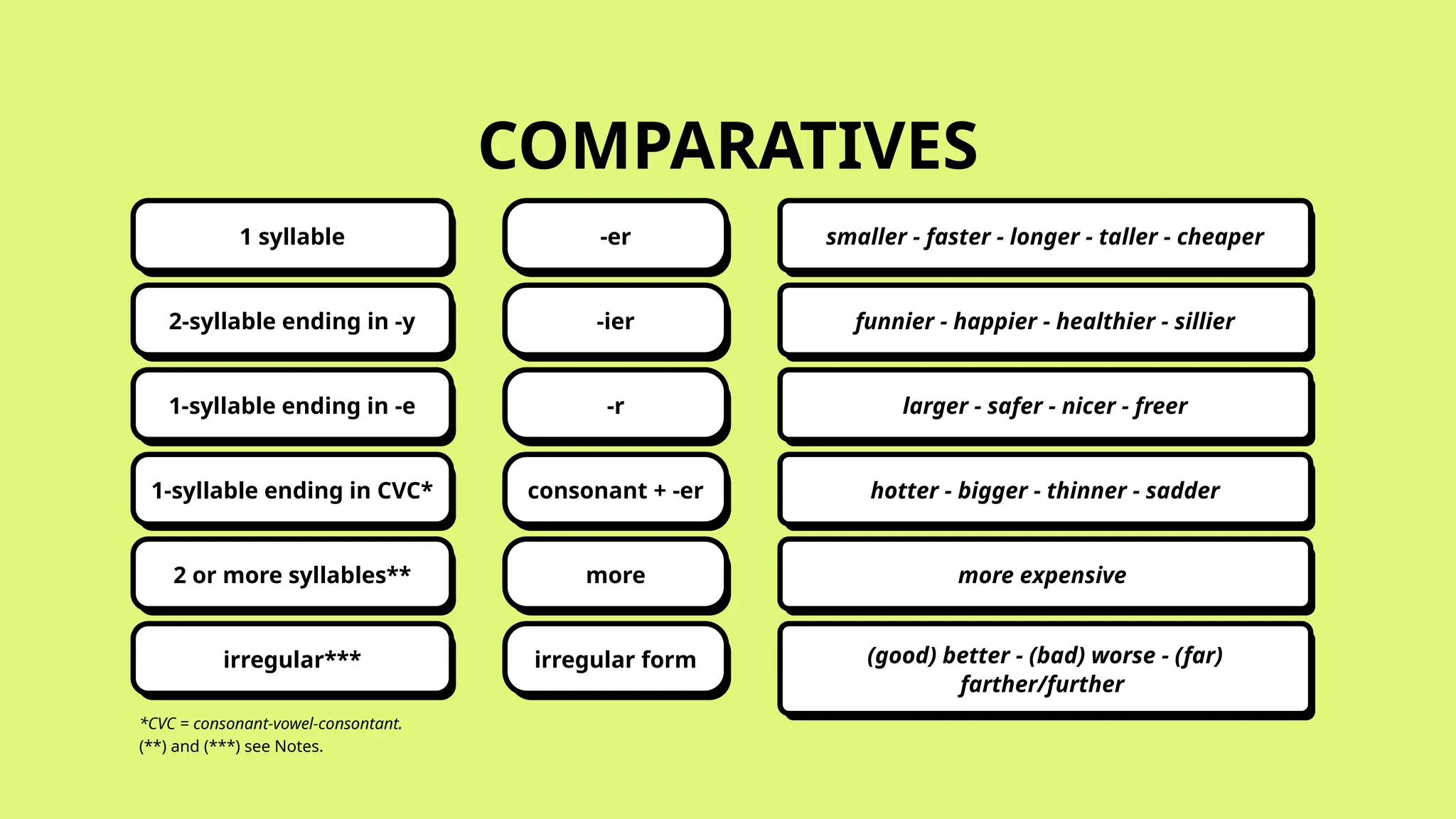 COMPARATIVES

| 1 syllable | -er | smaller - faster - longer - taller - cheaper |
|---|---|---|
| 2-syllable ending in -y | -ier | funnier - happier - healthier - sillier |
| 1-syllable ending in -e | -r | larger - safer - nicer - freer |
| 1-syllable ending in CVC* | consonant + -er | hotter - bigger - thinner - sadder |
| 2 or more syllables** | more | more expensive |
| irregular*** | irregular form | (good) better - (bad) worse - (far) farther/further |

*CVC = consonant-vowel-consontant.
(**) and (***) see Notes.